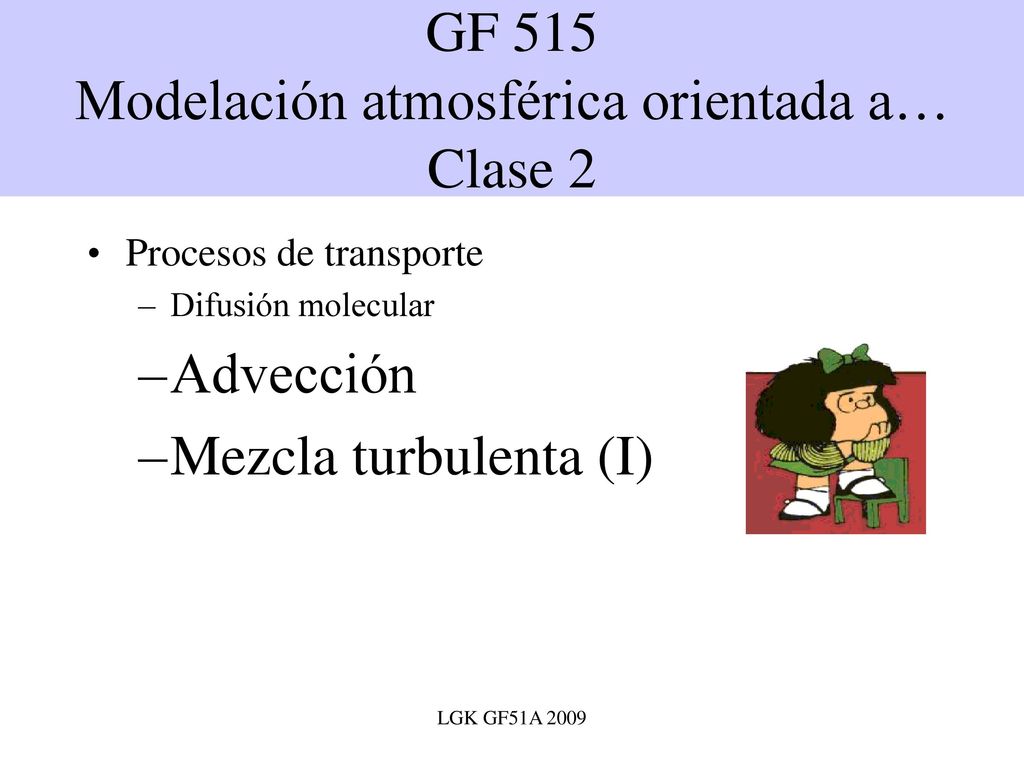 GF 515
Modelación atmosférica orientada a…
Clase 2

• Procesos de transporte
– Difusión molecular
–Advección
–Mezcla turbulenta (I)

LGK GF51A 2009